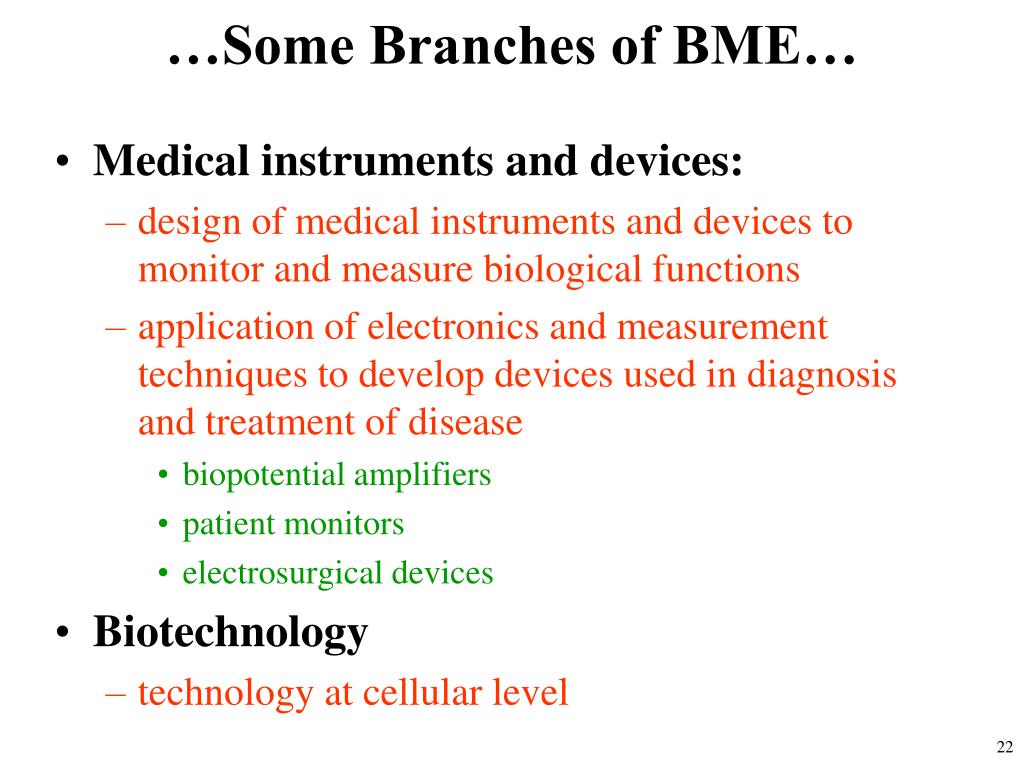 …Some Branches of BME…

• Medical instruments and devices:
– design of medical instruments and devices to monitor and measure biological functions
– application of electronics and measurement techniques to develop devices used in diagnosis and treatment of disease
• biopotential amplifiers
• patient monitors
• electrosurgical devices
• Biotechnology
– technology at cellular level

22